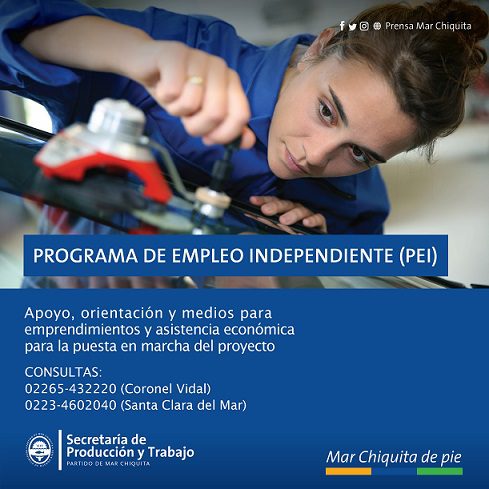 Prensa Mar Chiquita

PROGRAMA DE EMPLEO INDEPENDIENTE (PEI)

Apoyo, orientación y medios para emprendimientos y asistencia económica para la puesta en marcha del proyecto

CONSULTAS:
02265-432220 (Coronel Vidal)
0223-4602040 (Santa Clara del Mar)

Secretaría de Producción y Trabajo
PARTIDO DE MAR CHIQUITA

Mar Chiquita de pie